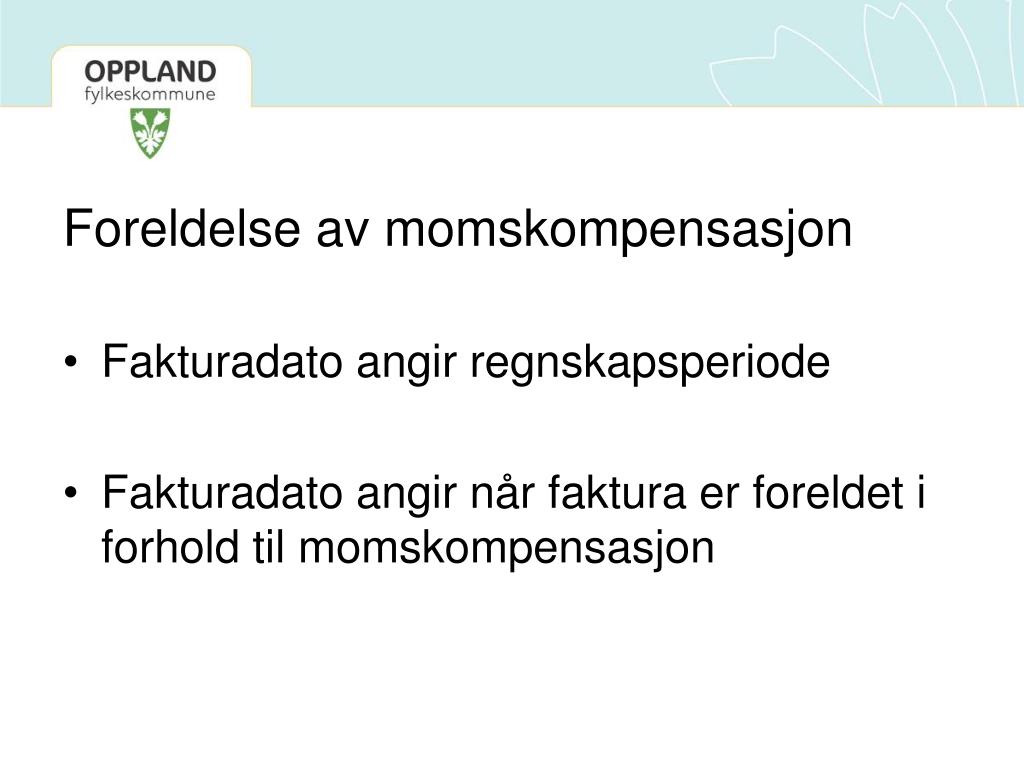 OPPLAND
fylkeskommune

Foreldelse av momskompensasjon

• Fakturadato angir regnskapsperiode

• Fakturadato angir når faktura er foreldet i forhold til momskompensasjon